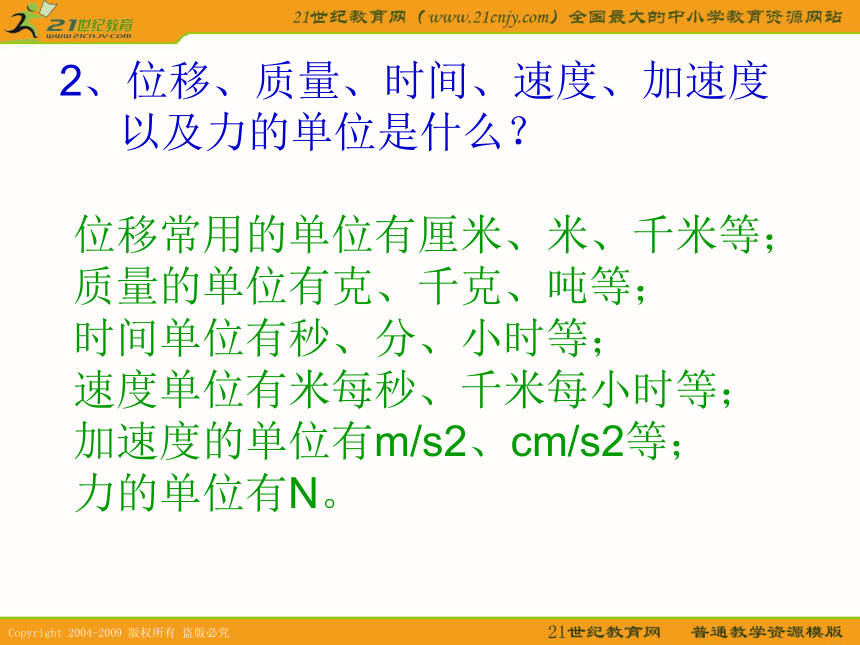 21世纪教育
www.21cnjy.com

21世纪教育网（www.21cnjy.com）全国最大的中小学教育资源网站

2、位移、质量、时间、速度、加速度以及力的单位是什么？

位移常用的单位有厘米、米、千米等；
质量的单位有克、千克、吨等；
时间单位有秒、分、小时等；
速度单位有米每秒、千米每小时等；
加速度的单位有m/s2、cm/s2等；
力的单位有N。

Copyright 2004-2009 版权所有 盗版必究

21世纪教育网 普通教学资源模版